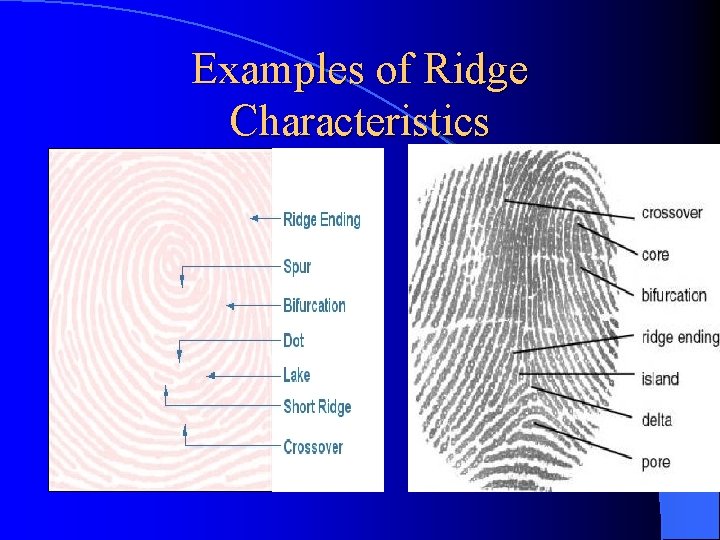 Examples of Ridge Characteristics

Ridge Ending
Spur
Bifurcation
Dot
Lake
Short Ridge
Crossover

crossover
core
bifurcation
ridge ending
island
delta
pore